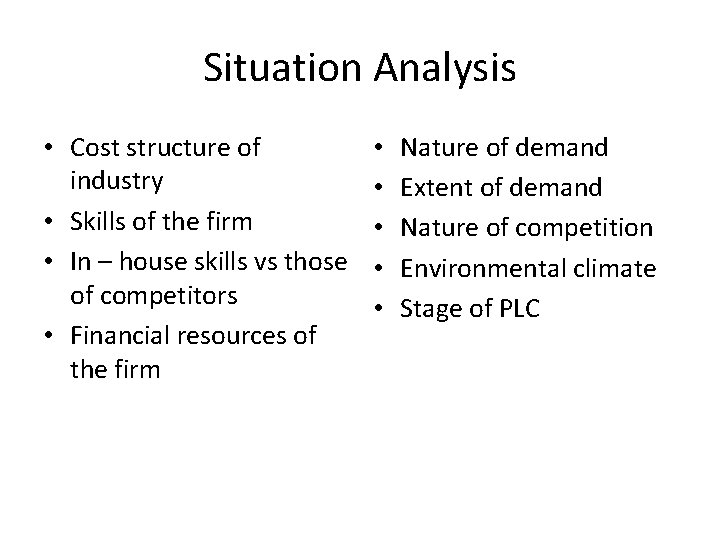 Situation Analysis

• Cost structure of industry
• Skills of the firm
• In – house skills vs those of competitors
• Financial resources of the firm

• Nature of demand
• Extent of demand
• Nature of competition
• Environmental climate
• Stage of PLC